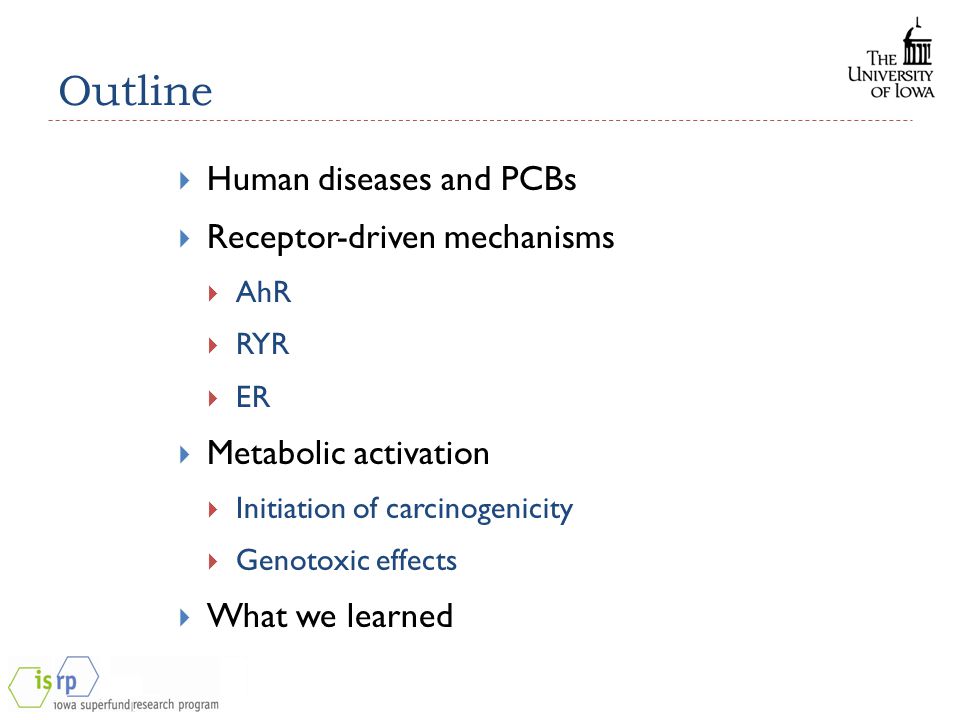 Outline

THE UNIVERSITY OF IOWA

Human diseases and PCBs

Receptor-driven mechanisms

AhR

RYR

ER

Metabolic activation

Initiation of carcinogenicity

Genotoxic effects

What we learned

isrp
iowa superfund research program